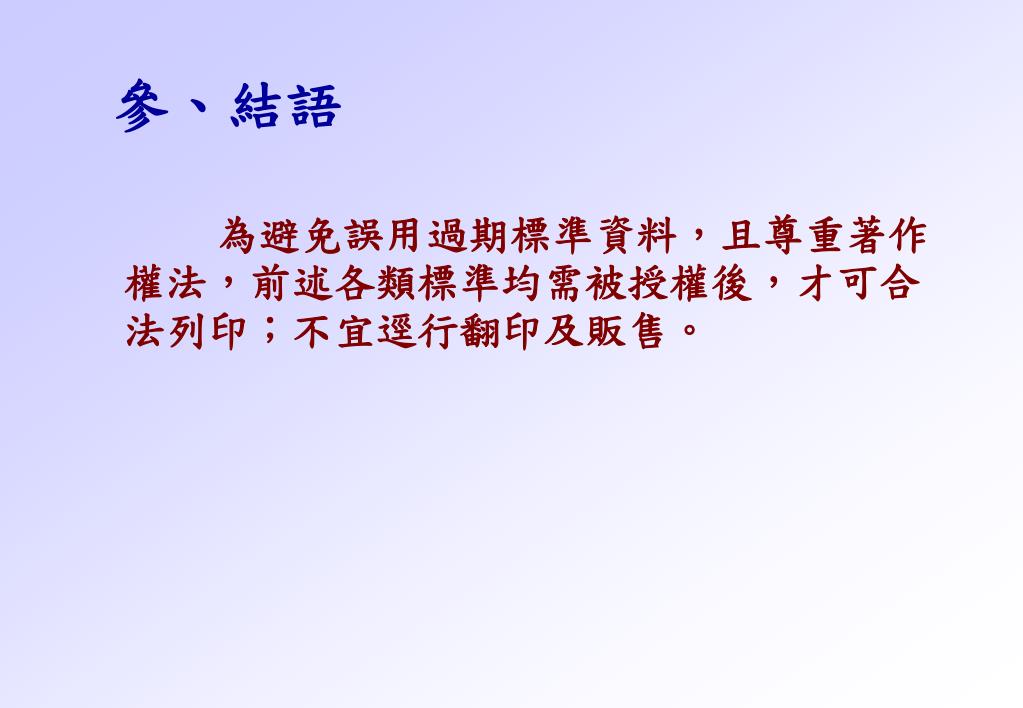 參、結語

為避免誤用過期標準資料，且尊重著作權法，前述各類標準均需被授權後，才可合法列印；不宜逕行翻印及販售。